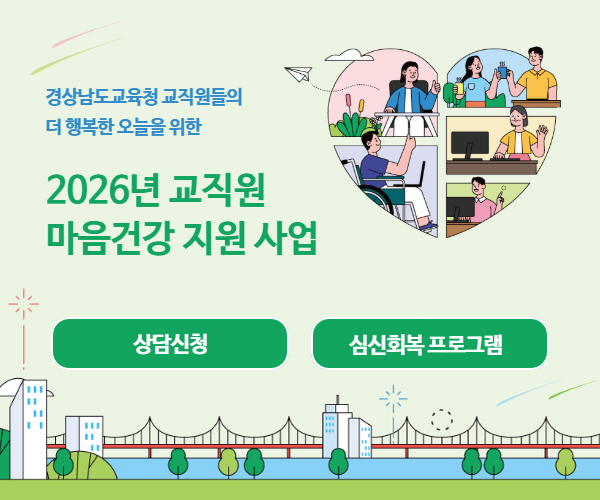 경상남도교육청 교직원들의
더 행복한 오늘을 위한

2026년 교직원
마음건강 지원 사업

상담신청

심신회복 프로그램